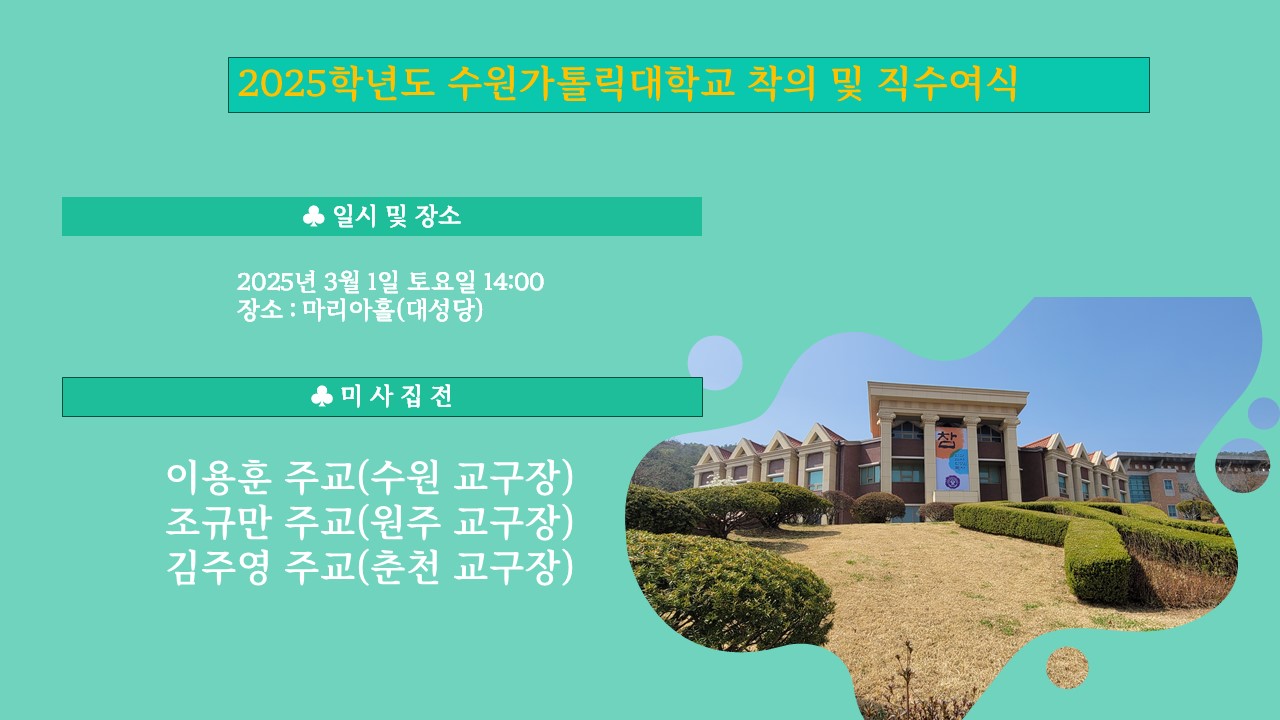 2025학년도 수원가톨릭대학교 착의 및 직수여식

♣ 일시 및 장소

2025년 3월 1일 토요일 14:00
장소 : 마리아홀(대성당)

♣ 미 사 집 전

이용훈 주교(수원 교구장)
조규만 주교(원주 교구장)
김주영 주교(춘천 교구장)

참